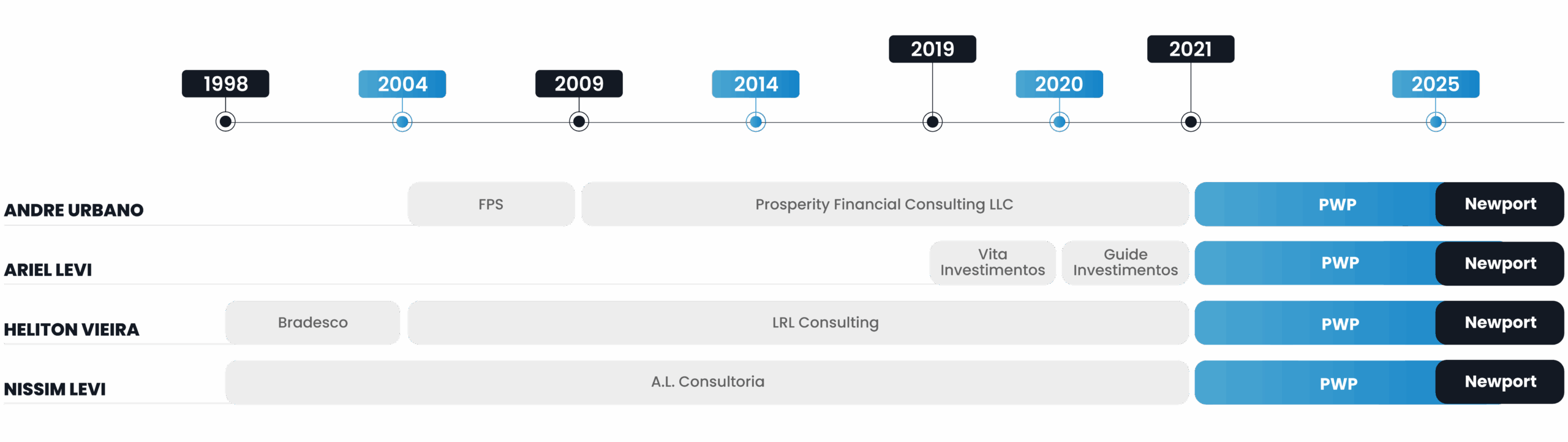 1998
2004
2009
2014
2019
2020
2021
2025

ANDRE URBANO
FPS
Prosperity Financial Consulting LLC
PWP
Newport

ARIEL LEVI
Vita Investimentos
Guide Investimentos
PWP
Newport

HELITON VIEIRA
Bradesco
LRL Consulting
PWP
Newport

NISSIM LEVI
A.L. Consultoria
PWP
Newport